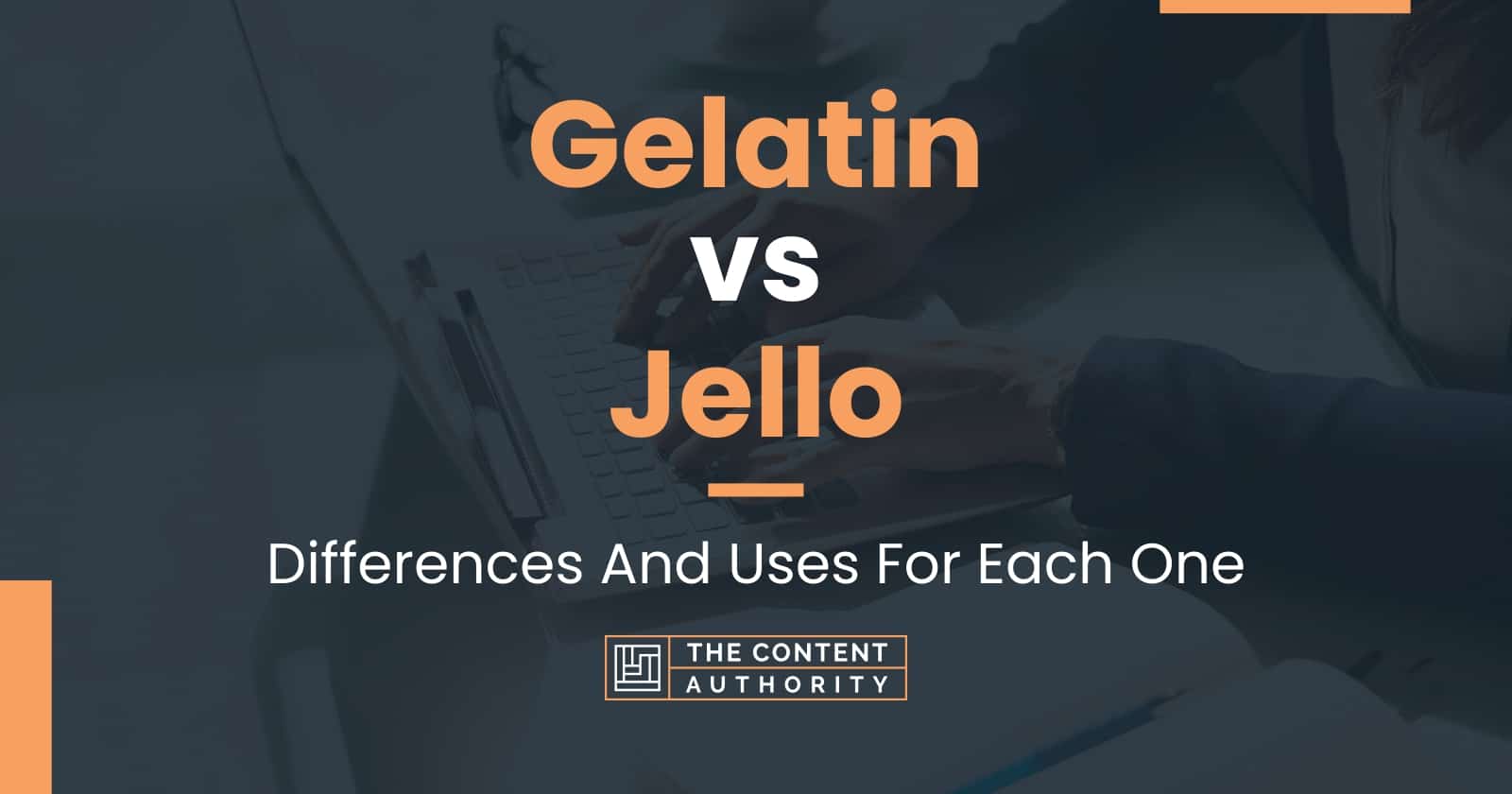 Gelatin
vs
Jello

Differences And Uses For Each One

THE CONTENT AUTHORITY